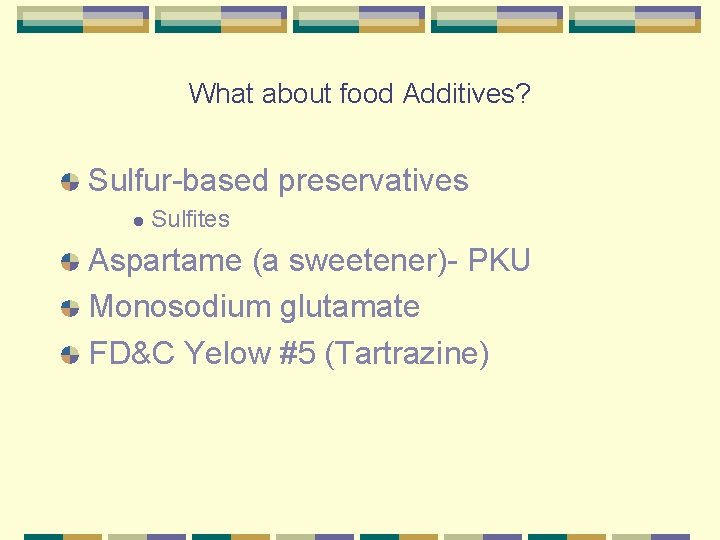 What about food Additives?

Sulfur-based preservatives
Sulfites
Aspartame (a sweetener)- PKU
Monosodium glutamate
FD&C Yelow #5 (Tartrazine)